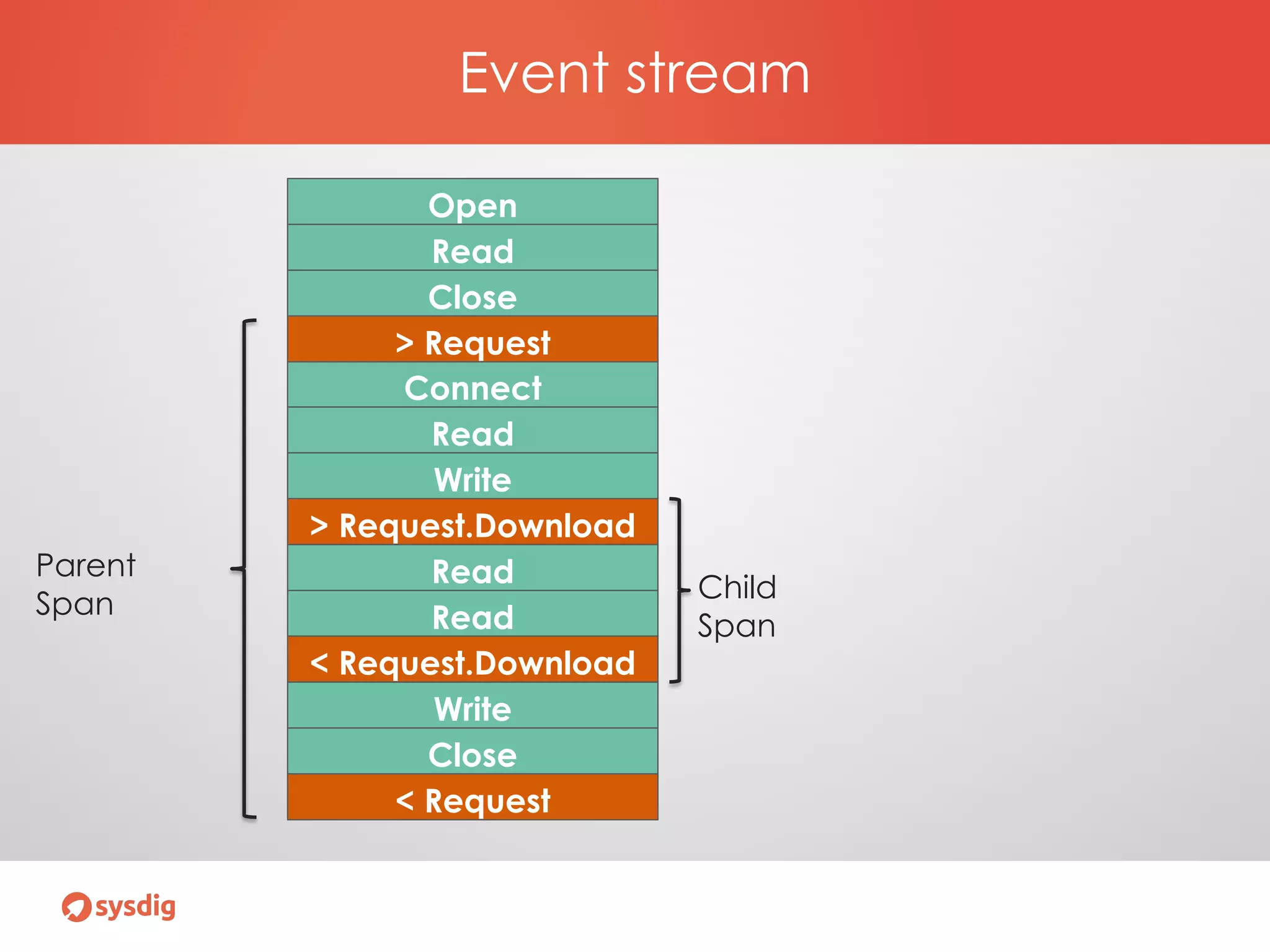 Event stream

Open
Read
Close
> Request
Connect
Read
Write
> Request.Download
Read
Read
< Request.Download
Write
Close
< Request

Parent Span

Child Span

sysdig